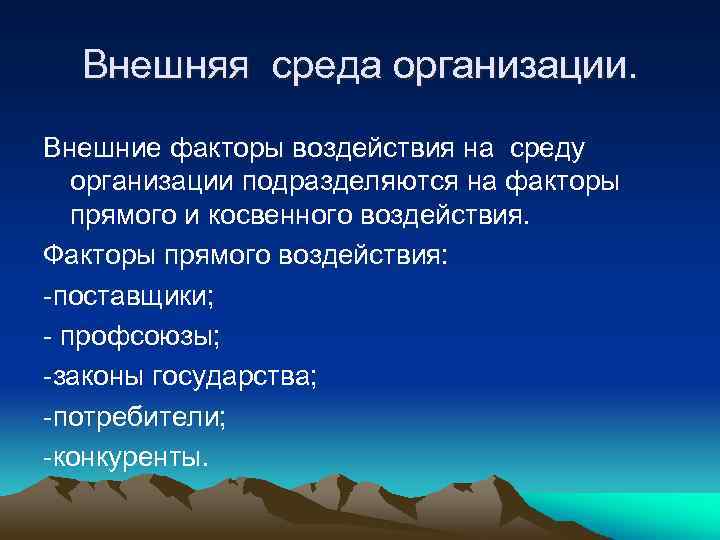 Внешняя среда организации.

Внешние факторы воздействия на среду организации подразделяются на факторы прямого и косвенного воздействия.

Факторы прямого воздействия:

-поставщики;

- профсоюзы;

-законы государства;

-потребители;

-конкуренты.